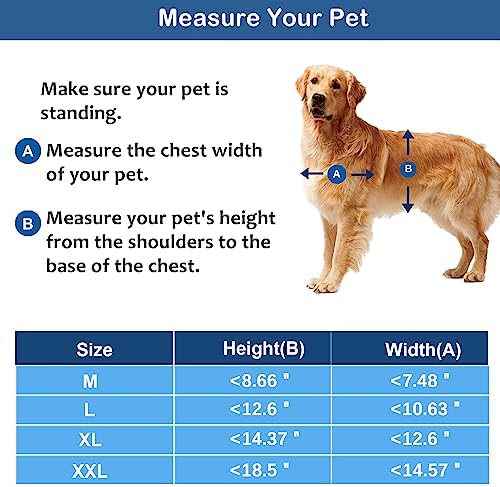 Measure Your Pet

Make sure your pet is standing.

A Measure the chest width of your pet.

B Measure your pet's height from the shoulders to the base of the chest.

A

B

| Size | Height(B) | Width(A) |
|---|---|---|
| M | <8.66 " | <7.48 " |
| L | <12.6 " | <10.63 " |
| XL | <14.37 " | <12.6 " |
| XXL | <18.5 " | <14.57 " |